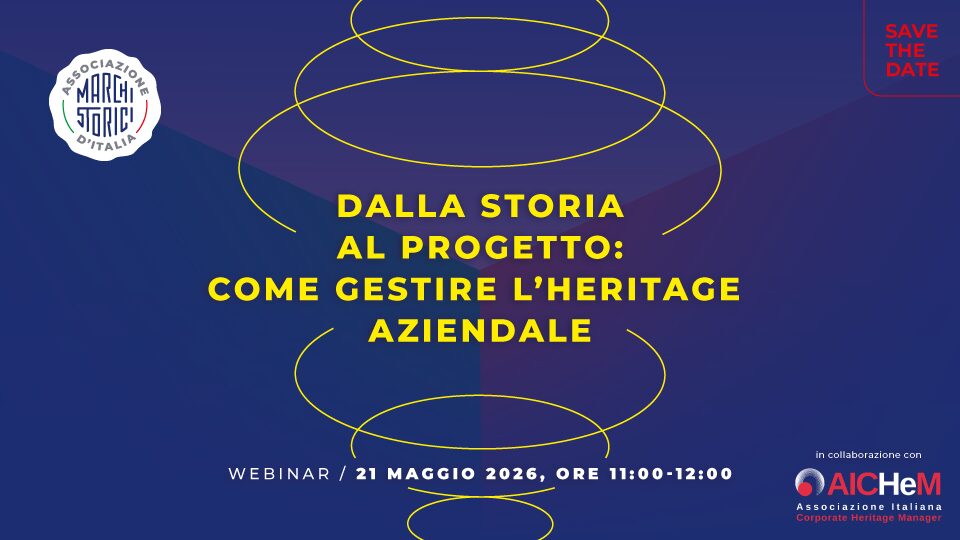 ASSOCIAZIONE
MARCHI
STORICI
D'ITALIA

SAVE
THE
DATE

DALLA STORIA
AL PROGETTO:
COME GESTIRE L'HERITAGE
AZIENDALE

WEBINAR / 21 MAGGIO 2026, ORE 11:00-12:00

in collaborazione con
AICHeM
Associazione Italiana
Corporate Heritage Manager